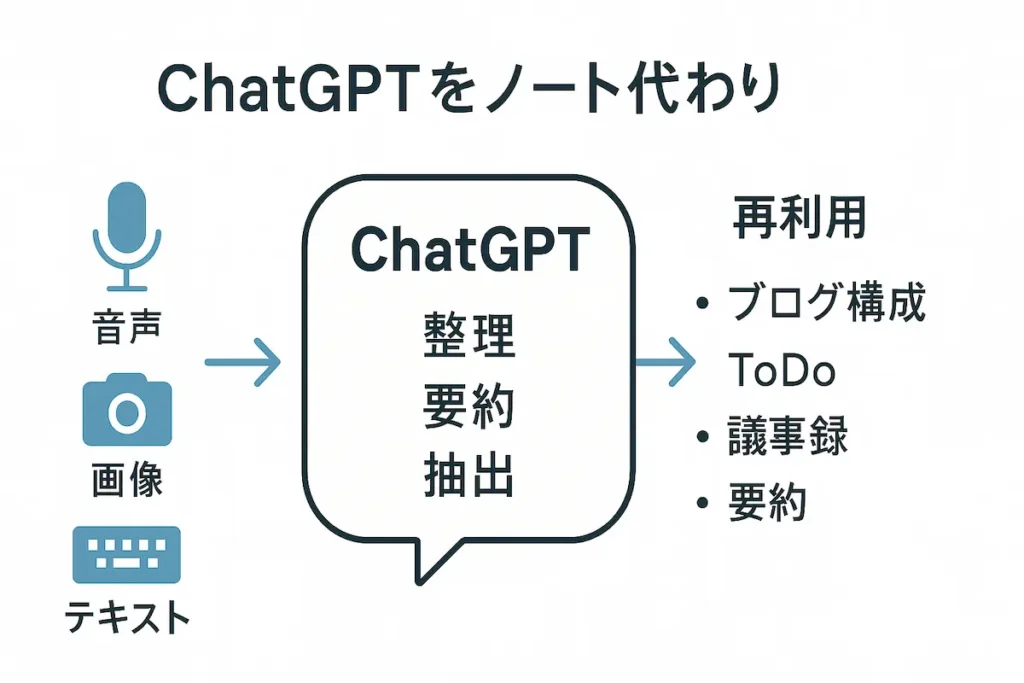 ChatGPTをノート代わり

音声

画像

テキスト

ChatGPT
整理
要約
抽出

再利用
• ブログ構成
ToDo
• 議事録
• 要約